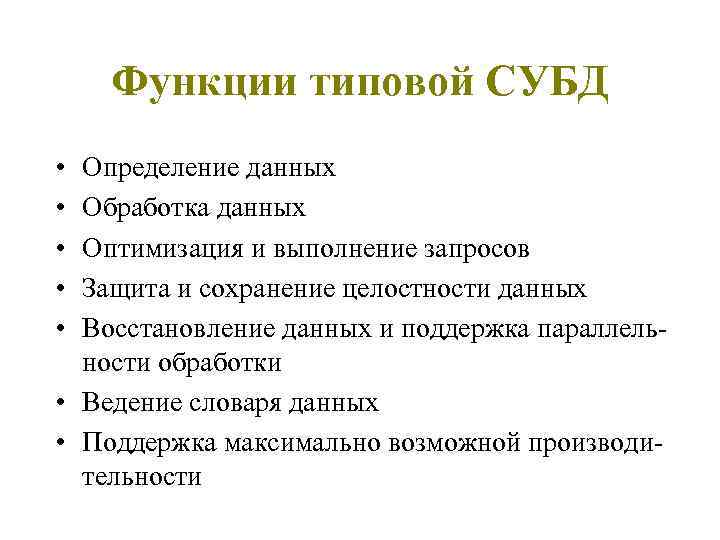 Функции типовой СУБД

• Определение данных
• Обработка данных
• Оптимизация и выполнение запросов
• Защита и сохранение целостности данных
• Восстановление данных и поддержка параллельности обработки
• Ведение словаря данных
• Поддержка максимально возможной производительности